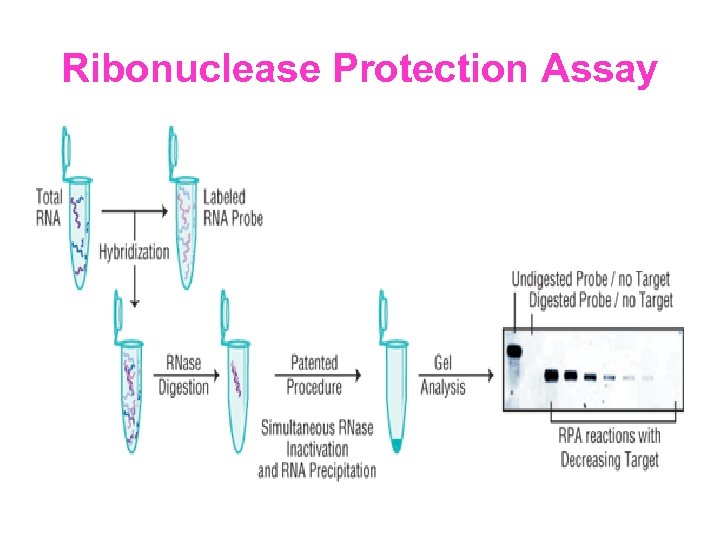 Ribonuclease Protection Assay

Total RNA

Labeled RNA Probe

Hybridization

RNase Digestion

Patented Procedure

Simultaneous RNase Inactivation and RNA Precipitation

Gel Analysis

Undigested Probe / no Target

Digested Probe / no Target

RPA reactions with Decreasing Target